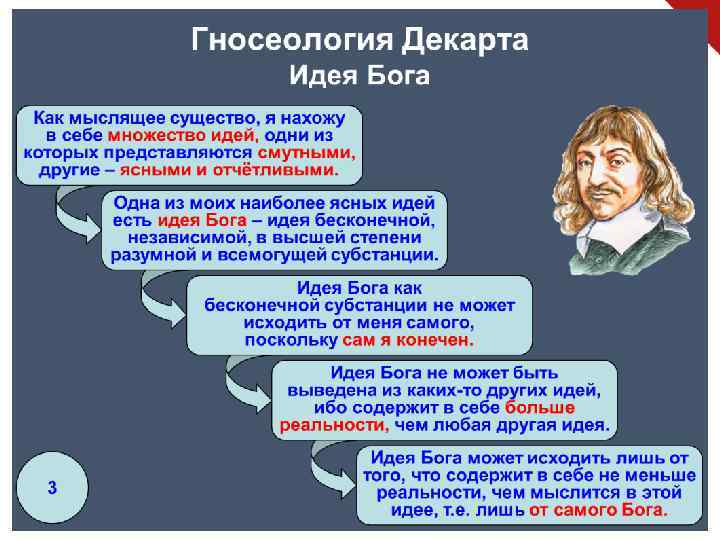 Гносеология Декарта
Идея Бога

Как мыслящее существо, я нахожу в себе множество идей, одни из которых представляются смутными, другие – ясными и отчётливыми.

Одна из моих наиболее ясных идей есть идея Бога – идея бесконечной, независимой, в высшей степени разумной и всемогущей субстанции.

Идея Бога как бесконечной субстанции не может исходить от меня самого, поскольку сам я конечен.

Идея Бога не может быть выведена из каких-то других идей, ибо содержит в себе больше реальности, чем любая другая идея.

Идея Бога может исходить лишь от того, что содержит в себе не меньше реальности, чем мыслится в этой идее, т.е. лишь от самого Бога.

3